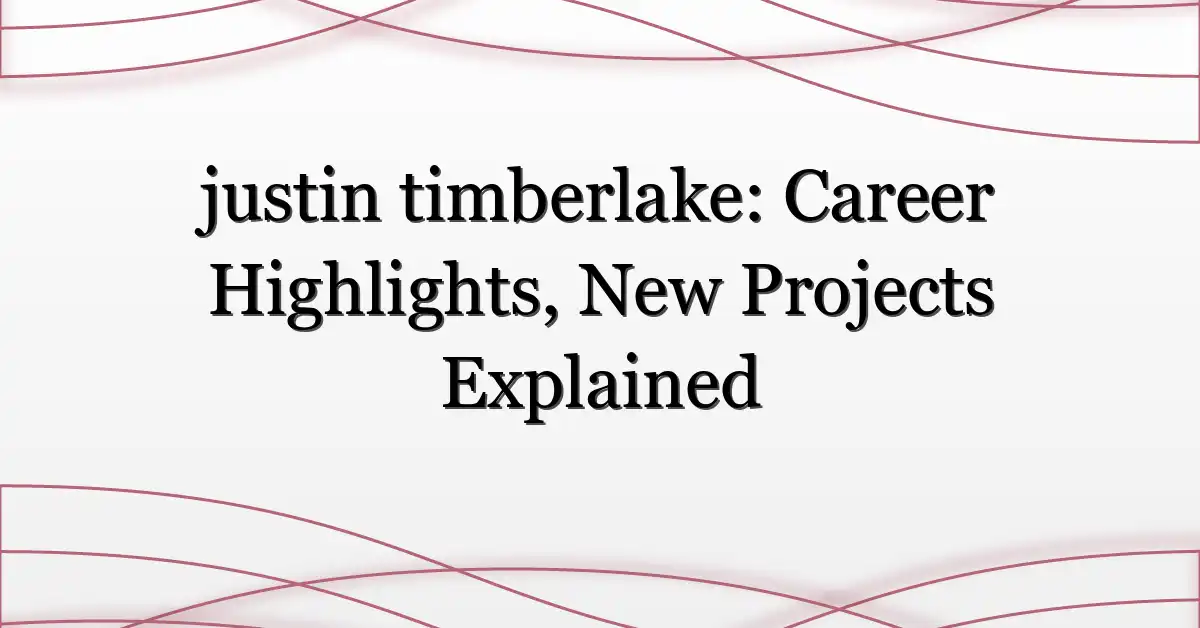 justin timberlake: Career Highlights, New Projects Explained